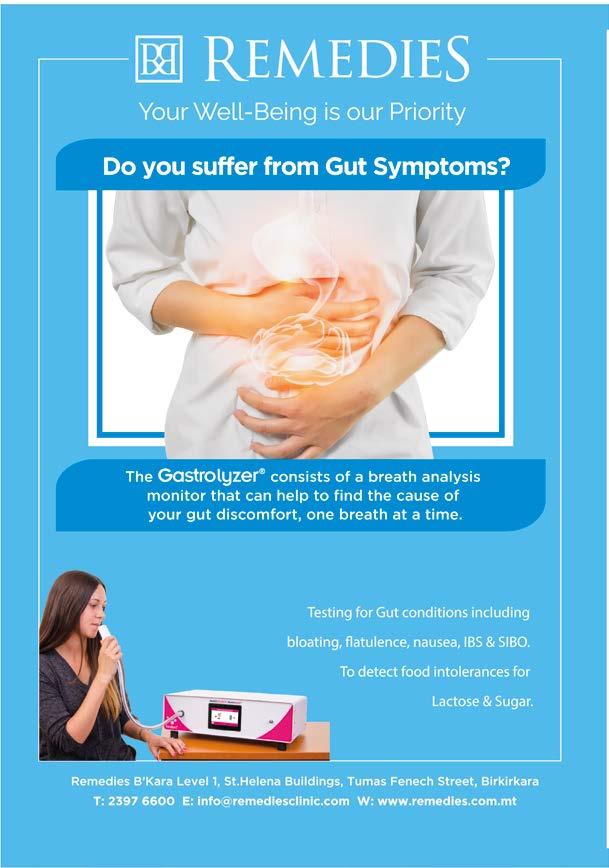 REMEDIES

Your Well-Being is our Priority

Do you suffer from Gut Symptoms?

The Gastrolyzer® consists of a breath analysis monitor that can help to find the cause of your gut discomfort, one breath at a time.

Testing for Gut conditions including bloating, flatulence, nausea, IBS & SIBO.

To detect food intolerances for Lactose & Sugar.

Remedies B'Kara Level 1, St.Helena Buildings, Tumas Fenech Street, Birkirkara
T: 2397 6600 E: info@remediesclinic.com W: www.remedies.com.mt